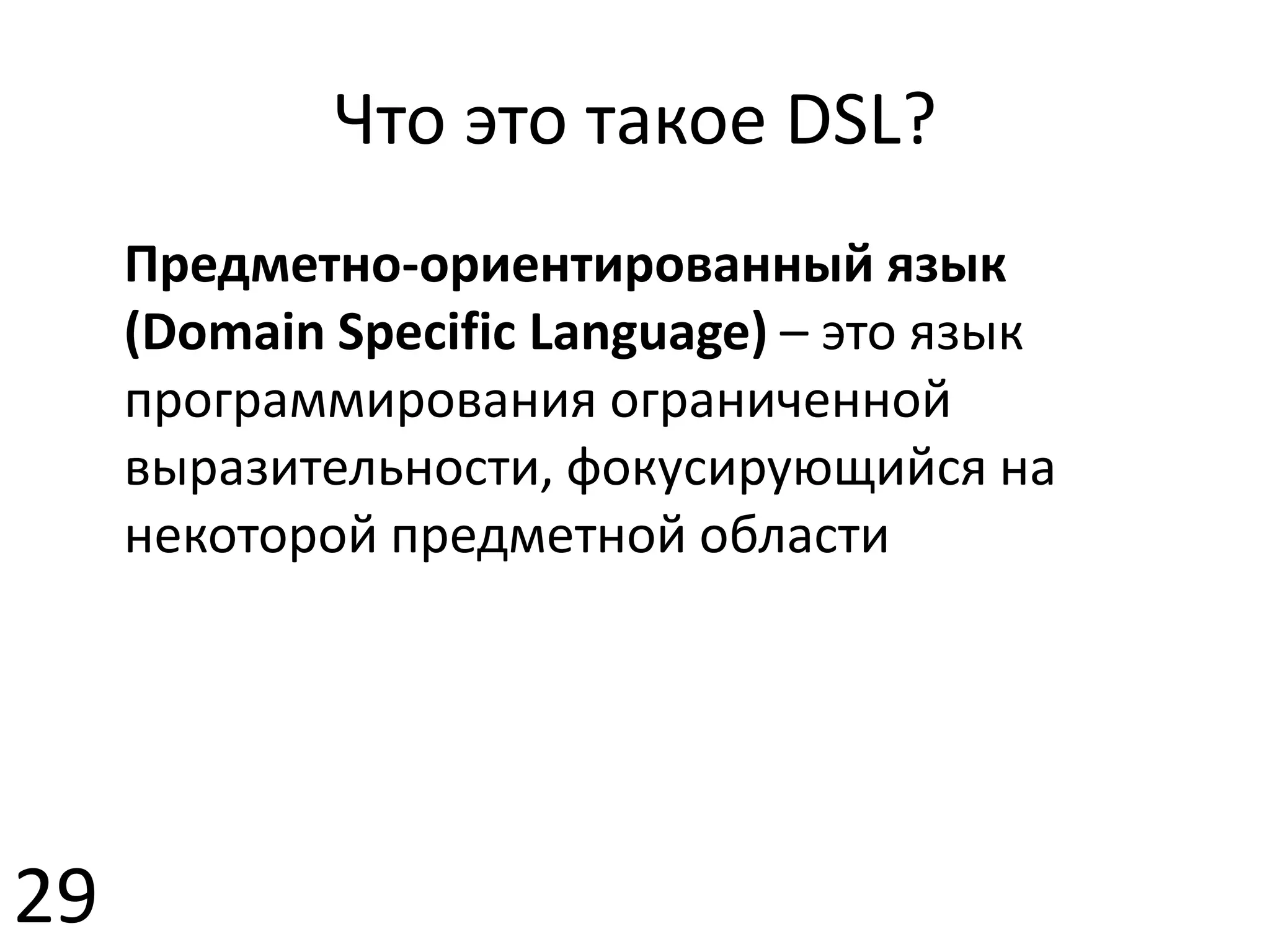 Что это такое DSL?

Предметно-ориентированный язык (Domain Specific Language) – это язык программирования ограниченной выразительности, фокусирующийся на некоторой предметной области

29